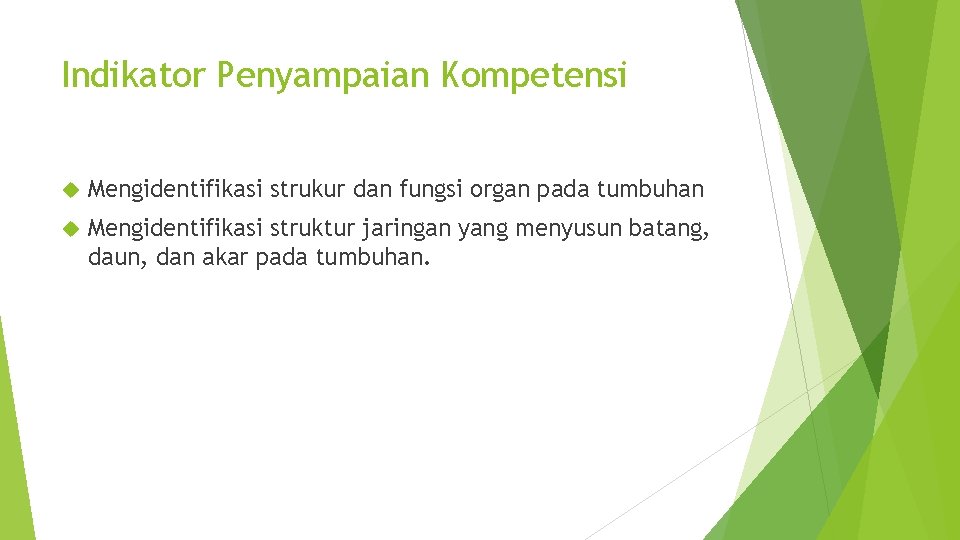 Indikator Penyampaian Kompetensi

Mengidentifikasi strukur dan fungsi organ pada tumbuhan

Mengidentifikasi struktur jaringan yang menyusun batang, daun, dan akar pada tumbuhan.